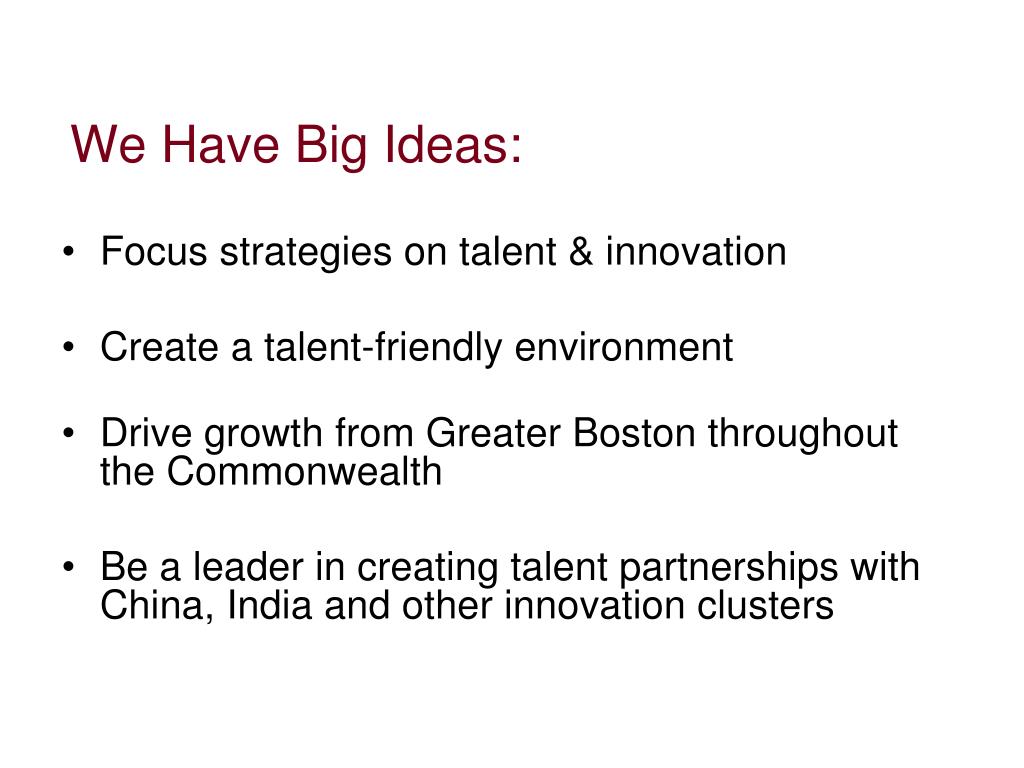 We Have Big Ideas:

• Focus strategies on talent & innovation

• Create a talent-friendly environment

• Drive growth from Greater Boston throughout the Commonwealth

• Be a leader in creating talent partnerships with China, India and other innovation clusters